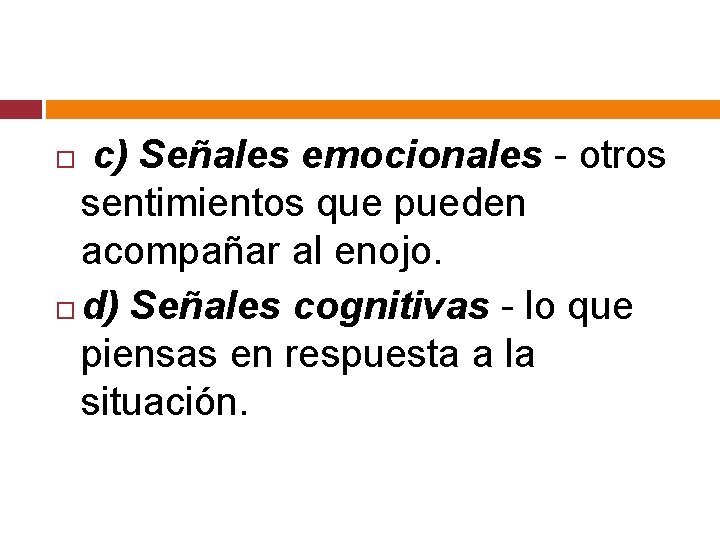 c) Señales emocionales - otros sentimientos que pueden acompañar al enojo.

d) Señales cognitivas - lo que piensas en respuesta a la situación.